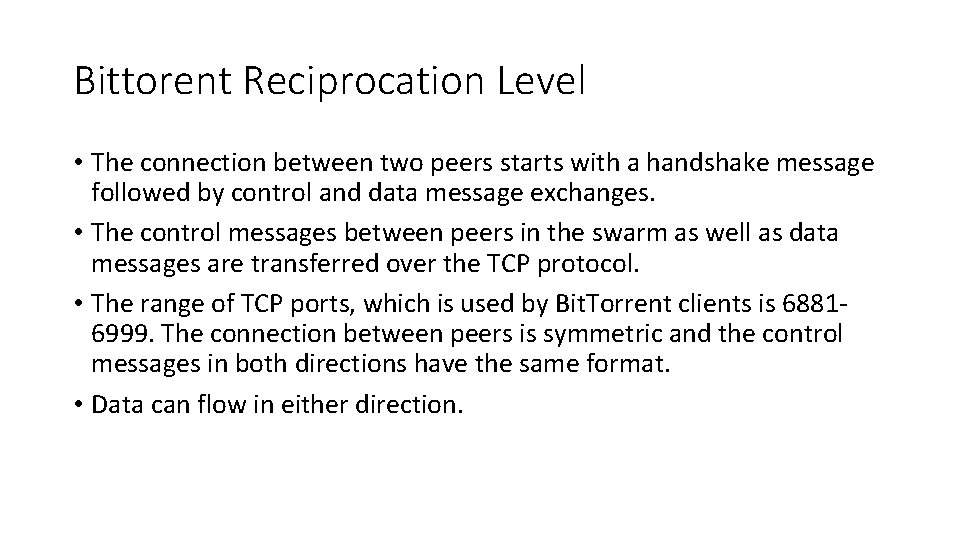 Bittorent Reciprocation Level

• The connection between two peers starts with a handshake message followed by control and data message exchanges.

• The control messages between peers in the swarm as well as data messages are transferred over the TCP protocol.

• The range of TCP ports, which is used by BitTorrent clients is 6881-6999. The connection between peers is symmetric and the control messages in both directions have the same format.

• Data can flow in either direction.